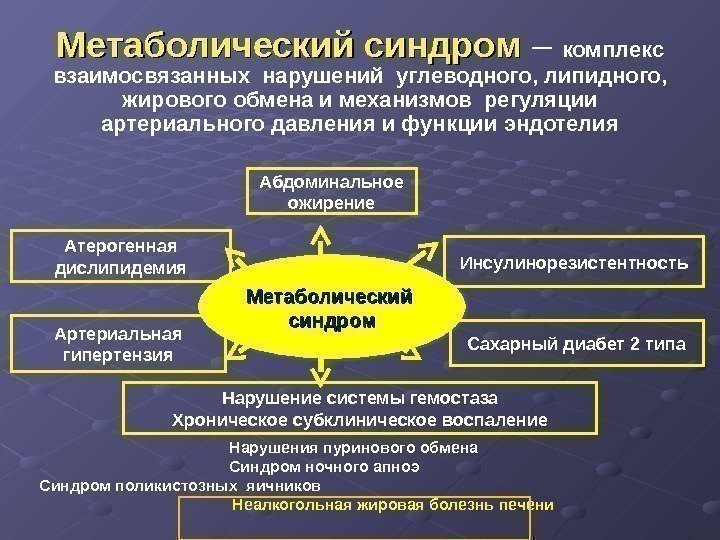 Метаболический синдром – комплекс взаимосвязанных нарушений углеводного, липидного, жирового обмена и механизмов регуляции артериального давления и функции эндотелия

Абдоминальное ожирение

Атерогенная дислипидемия

Инсулинорезистентность

Метаболический синдром

Артериальная гипертензия

Сахарный диабет 2 типа

Нарушение системы гемостаза
Хроническое субклиническое воспаление

Нарушения пуринового обмена
Синдром ночного апноэ
Синдром поликистозных яичников
Неалкогольная жировая болезнь печени